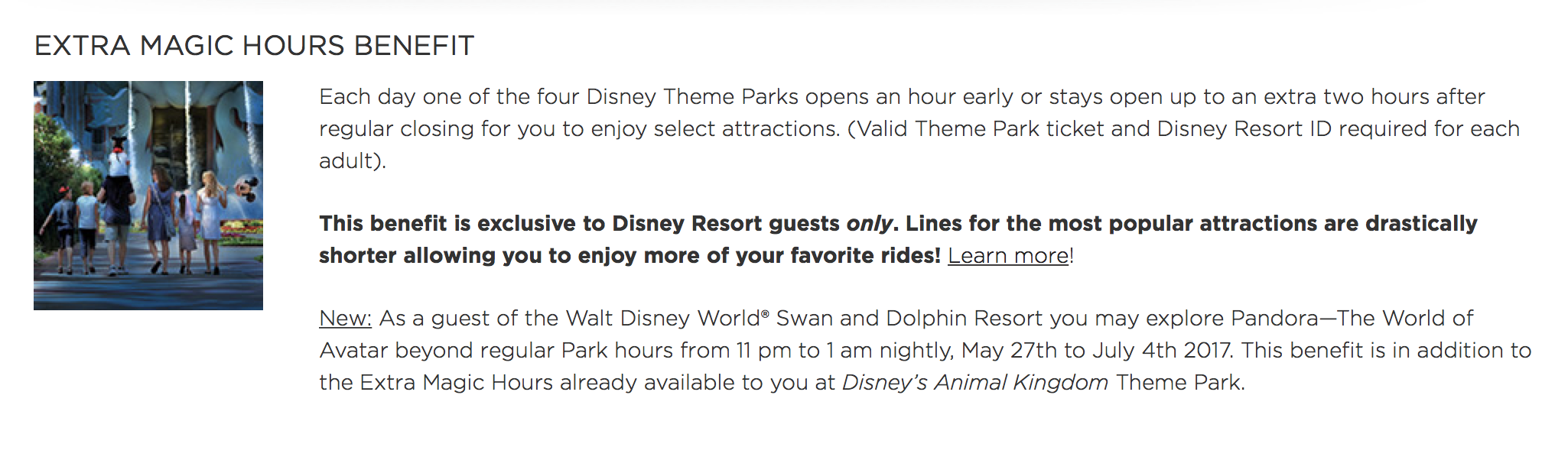 EXTRA MAGIC HOURS BENEFIT

Each day one of the four Disney Theme Parks opens an hour early or stays open up to an extra two hours after regular closing for you to enjoy select attractions. (Valid Theme Park ticket and Disney Resort ID required for each adult).

This benefit is exclusive to Disney Resort guests only. Lines for the most popular attractions are drastically shorter allowing you to enjoy more of your favorite rides! Learn more!

New: As a guest of the Walt Disney World® Swan and Dolphin Resort you may explore Pandora—The World of Avatar beyond regular Park hours from 11 pm to 1 am nightly, May 27th to July 4th 2017. This benefit is in addition to the Extra Magic Hours already available to you at Disney's Animal Kingdom Theme Park.